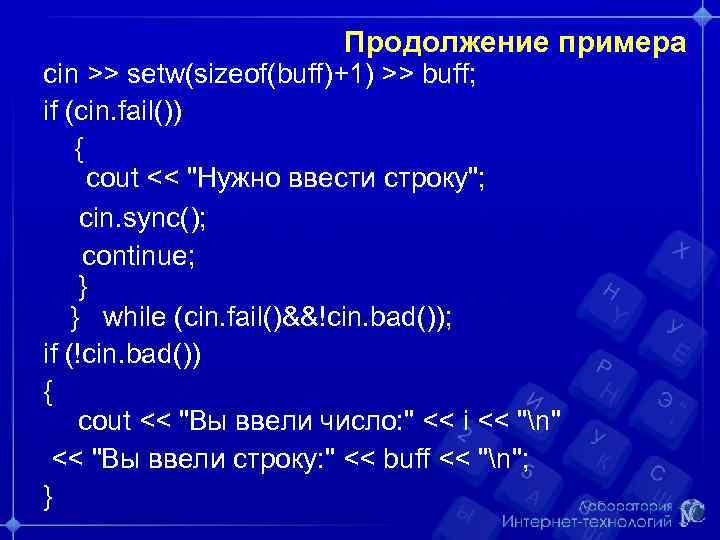 Продолжение примера

cin >> setw(sizeof(buff)+1) >> buff;
if (cin.fail())
{
cout << "Нужно ввести строку";
cin.sync();
continue;
}
} while (cin.fail()&&!cin.bad());
if (!cin.bad())
{
cout << "Вы ввели число:" << i << "\n"
<< "Вы ввели строку:" << buff << "\n";
}

Лаборатория Интернет-технологий